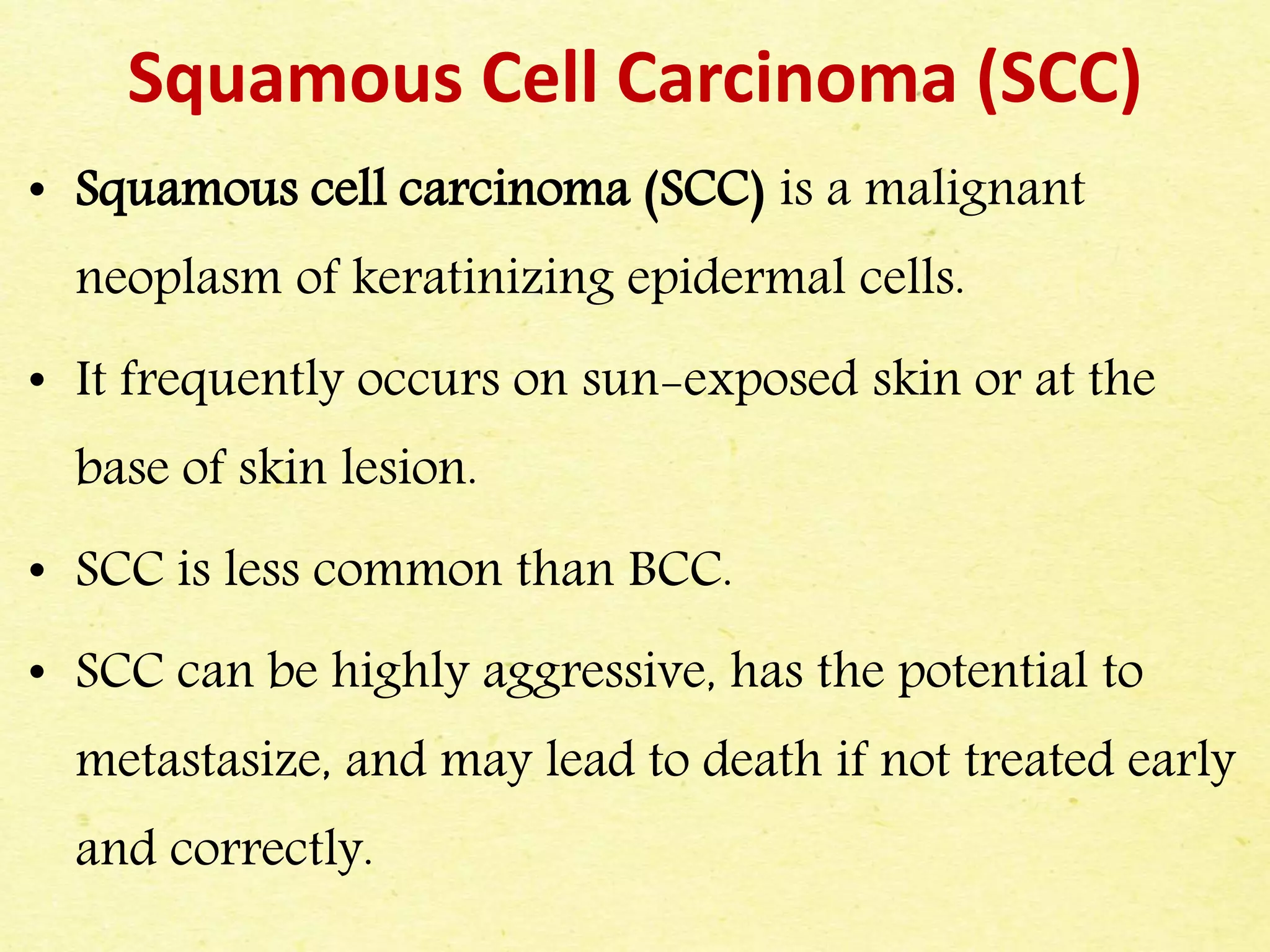 Squamous Cell Carcinoma (SCC)

• Squamous cell carcinoma (SCC) is a malignant neoplasm of keratinizing epidermal cells.

• It frequently occurs on sun-exposed skin or at the base of skin lesion.

• SCC is less common than BCC.

• SCC can be highly aggressive, has the potential to metastasize, and may lead to death if not treated early and correctly.